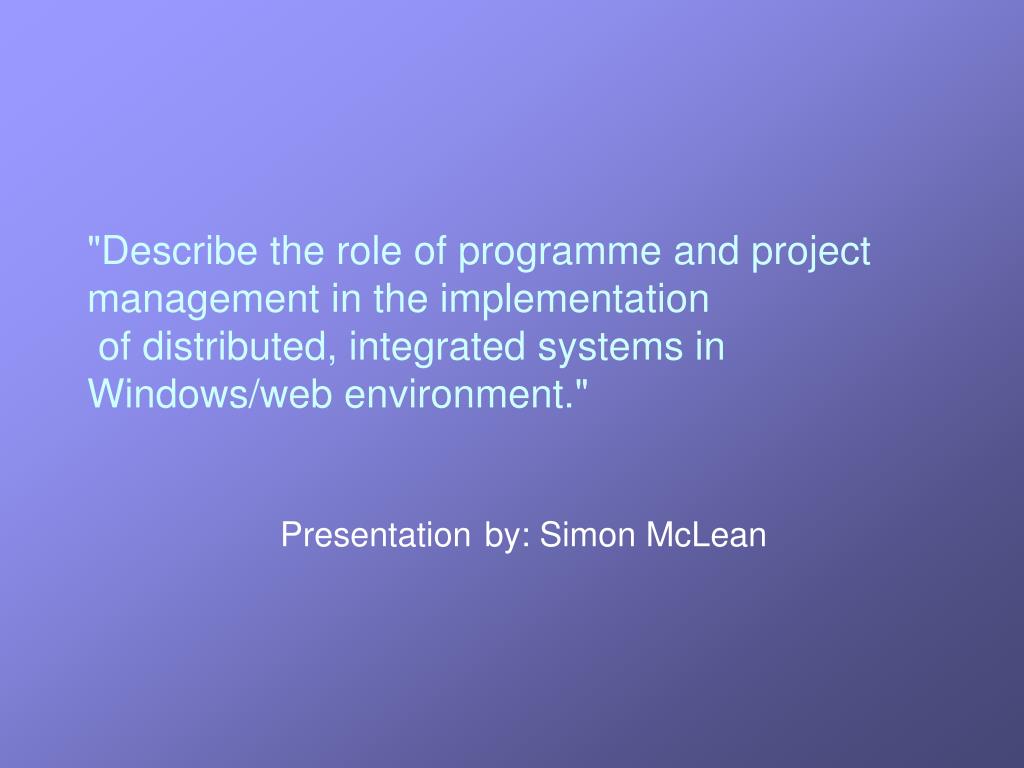 "Describe the role of programme and project management in the implementation of distributed, integrated systems in Windows/web environment."

Presentation by: Simon McLean